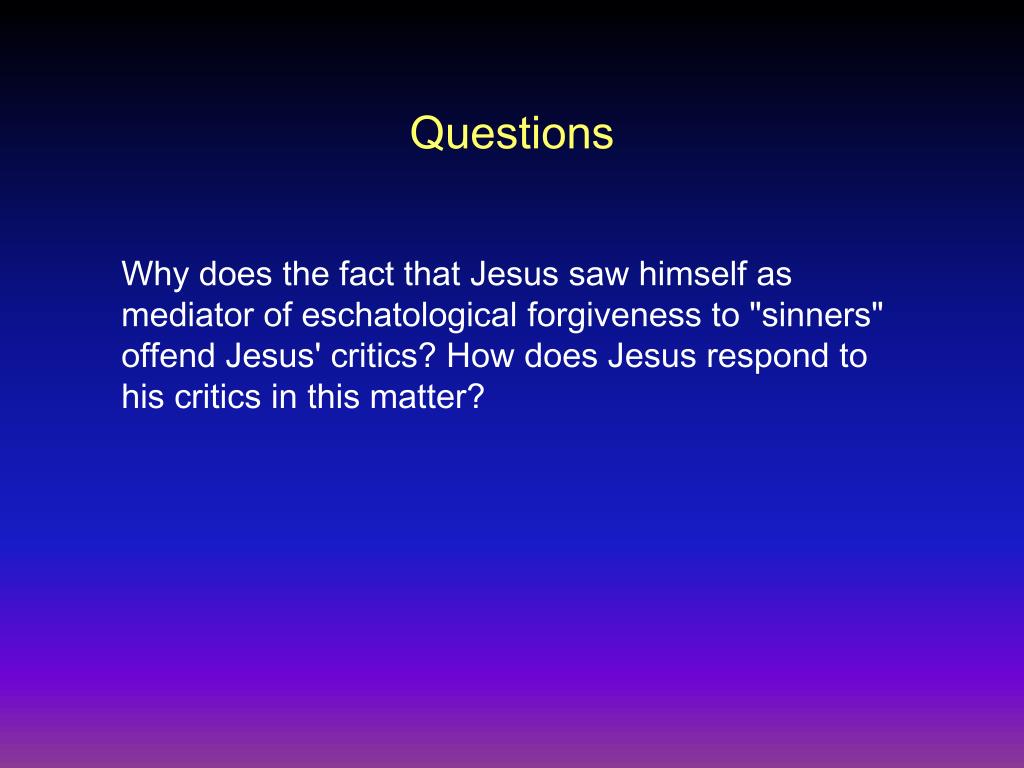 Questions

Why does the fact that Jesus saw himself as mediator of eschatological forgiveness to "sinners" offend Jesus' critics? How does Jesus respond to his critics in this matter?